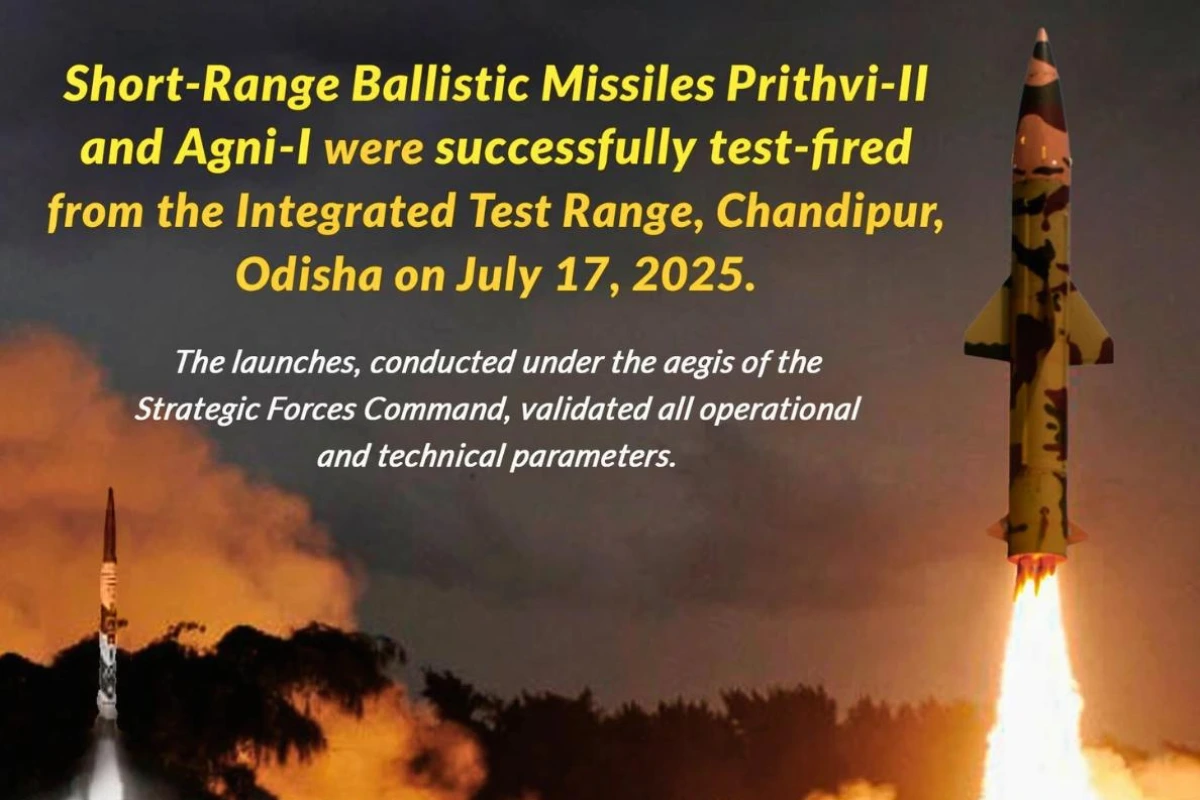 Short-Range Ballistic Missiles Prithvi-II and Agni-I were successfully test-fired from the Integrated Test Range, Chandipur, Odisha on July 17, 2025.

The launches, conducted under the aegis of the Strategic Forces Command, validated all operational and technical parameters.